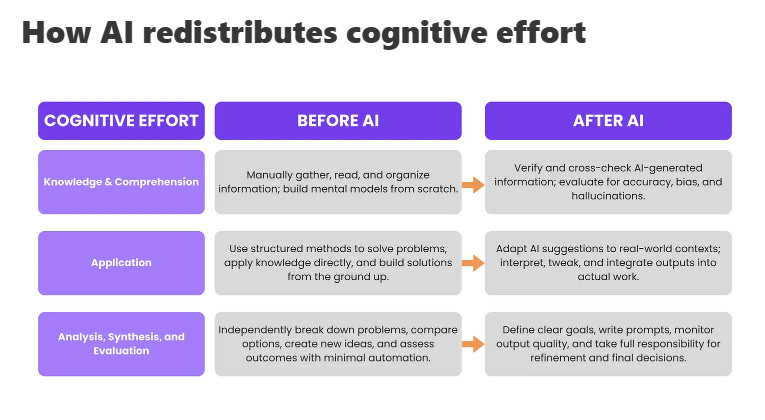 How AI redistributes cognitive effort

| COGNITIVE EFFORT | BEFORE AI | AFTER AI |
|---|---|---|
| Knowledge & Comprehension | Manually gather, read, and organize information; build mental models from scratch. | Verify and cross-check AI-generated information; evaluate for accuracy, bias, and hallucinations. |
| Application | Use structured methods to solve problems, apply knowledge directly, and build solutions from the ground up. | Adapt AI suggestions to real-world contexts; interpret, tweak, and integrate outputs into actual work. |
| Analysis, Synthesis, and Evaluation | Independently break down problems, compare options, create new ideas, and assess outcomes with minimal automation. | Define clear goals, write prompts, monitor output quality, and take full responsibility for refinement and final decisions. |